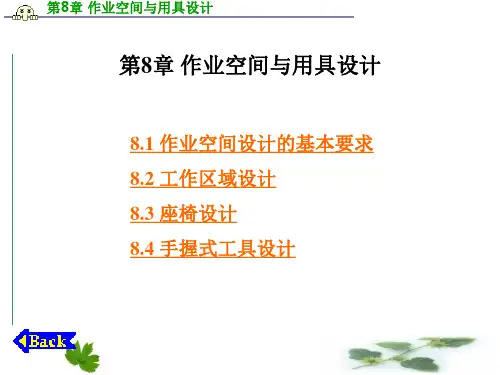 第8章 作业空间与用具设计

第8章 作业空间与用具设计

8.1 作业空间设计的基本要求

8.2 工作区域设计

8.3 座椅设计

8.4 手握式工具设计

Back